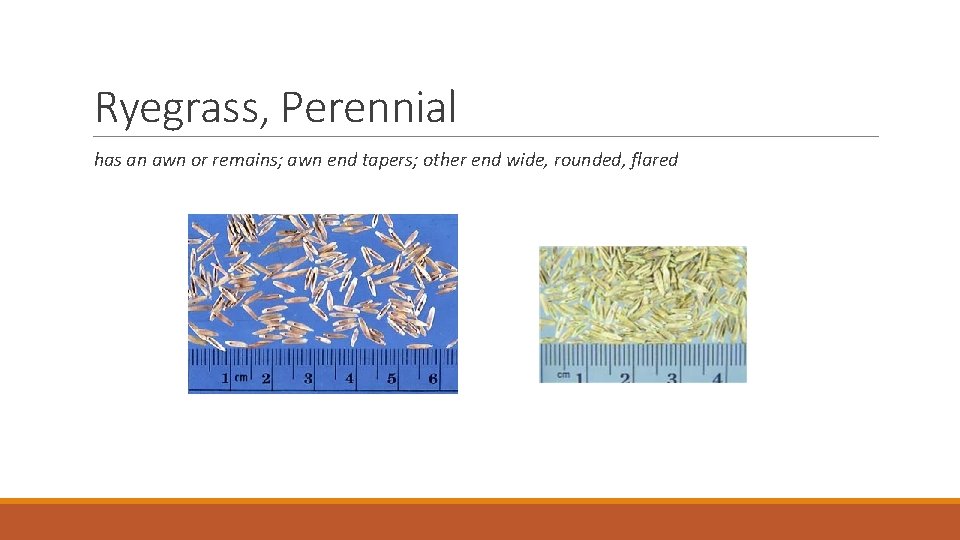 Ryegrass, Perennial

has an awn or remains; awn end tapers; other end wide, rounded, flared

1 cm 2 3 4 5 6

cm 1 2 3 4